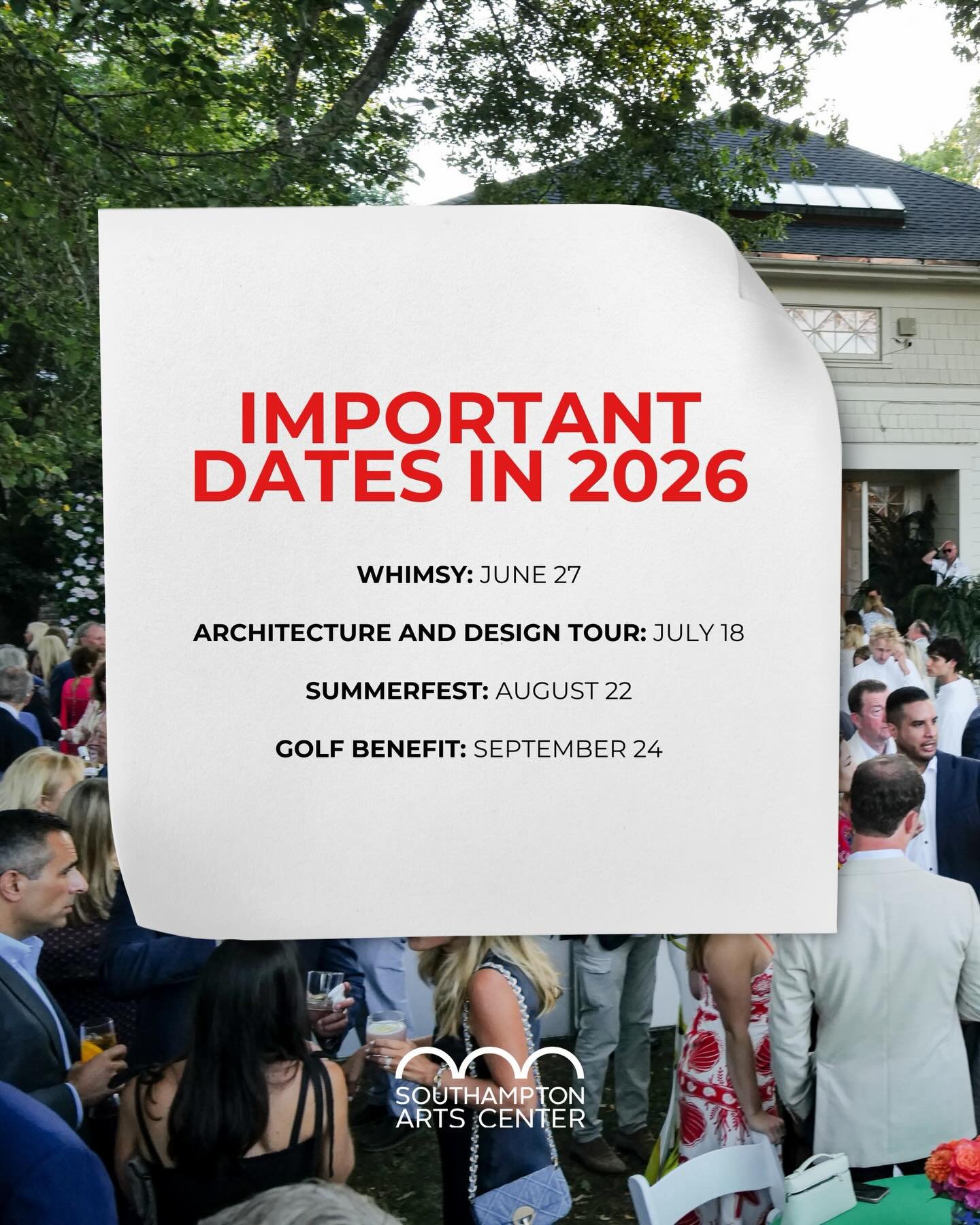 IMPORTANT DATES IN 2026

WHIMSY: JUNE 27

ARCHITECTURE AND DESIGN TOUR: JULY 18

SUMMERFEST: AUGUST 22

GOLF BENEFIT: SEPTEMBER 24

SOUTHAMPTON ARTS CENTER